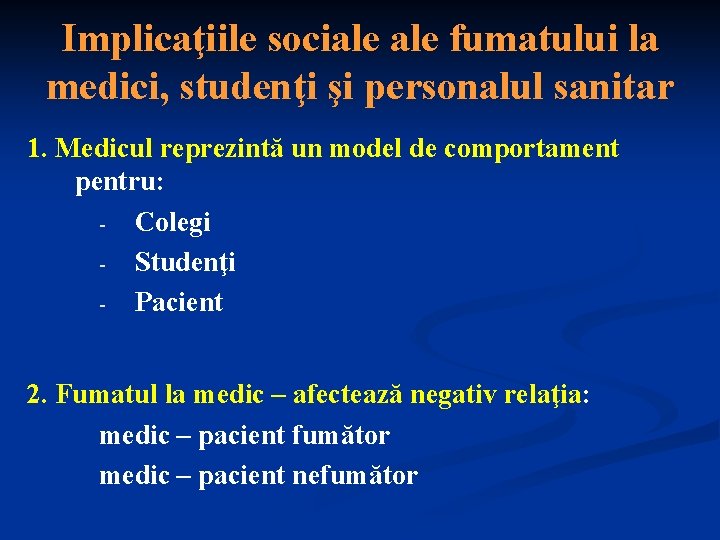 Implicaţiile sociale ale fumatului la medici, studenţi şi personalul sanitar

1. Medicul reprezintă un model de comportament pentru:
- Colegi
- Studenţi
- Pacient

2. Fumatul la medic – afectează negativ relaţia:
medic – pacient fumător
medic – pacient nefumător